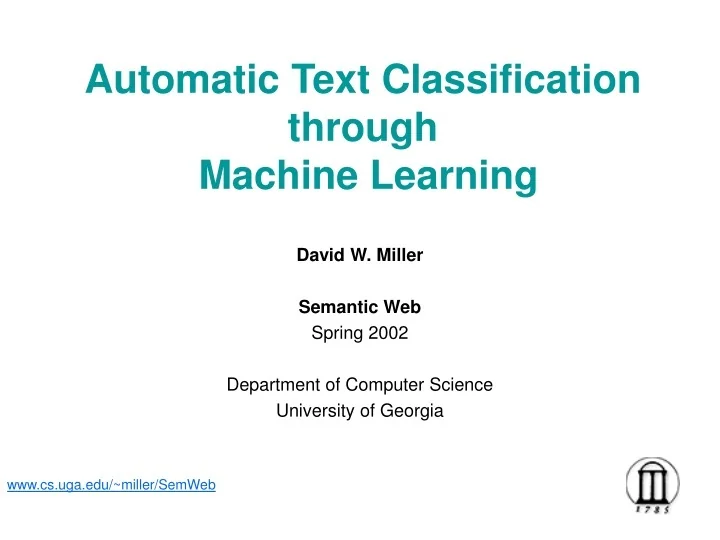 Automatic Text Classification through Machine Learning

David W. Miller

Semantic Web
Spring 2002

Department of Computer Science
University of Georgia

www.cs.uga.edu/~miller/SemWeb

1785